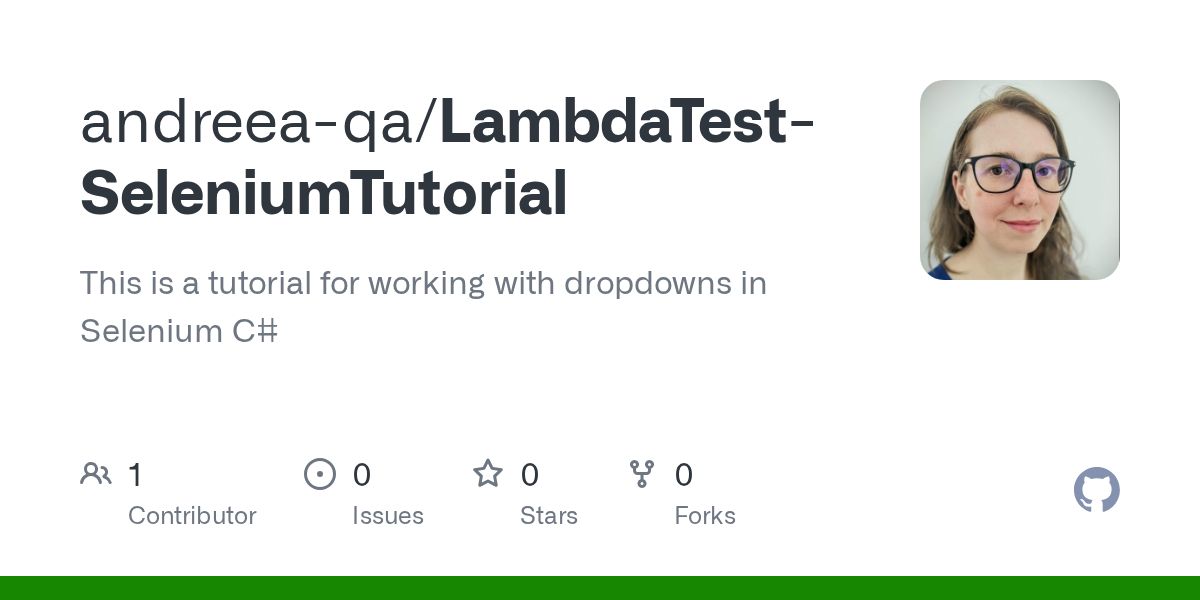 andreea-qa/LambdaTest-SeleniumTutorial

This is a tutorial for working with dropdowns in Selenium C#

1 Contributor
0 Issues
0 Stars
0 Forks